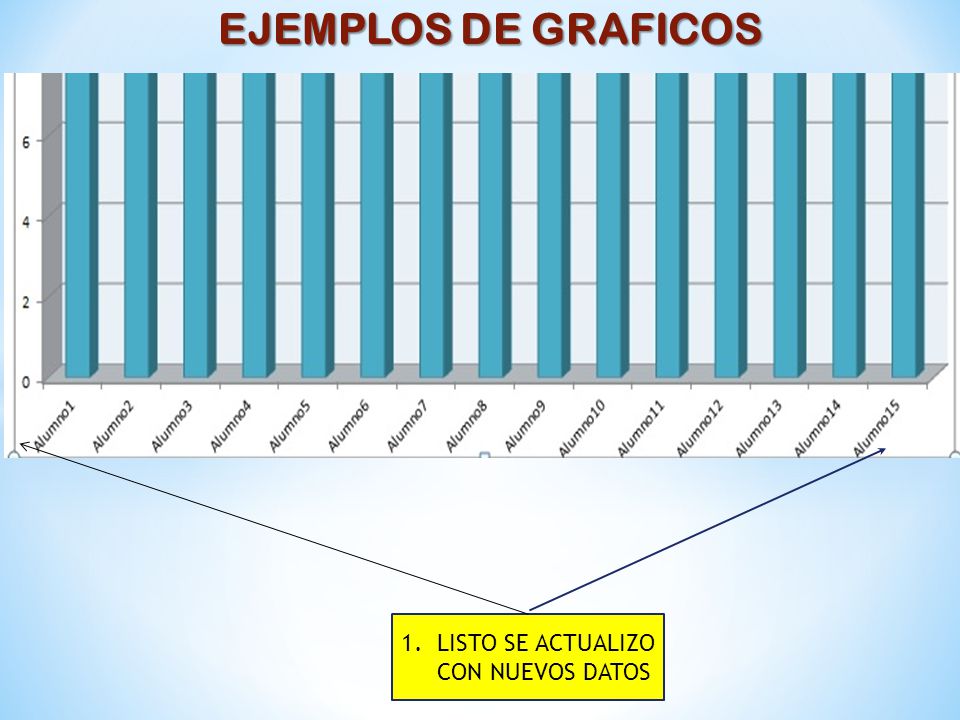 EJEMPLOS DE GRAFICOS

6
4
2
0

Alumno1 Alumno2 Alumno3 Alumno4 Alumno5 Alumno6 Alumno7 Alumno8 Alumno9 Alumno10 Alumno11 Alumno12 Alumno13 Alumno14 Alumno15

1. LISTO SE ACTUALIZO CON NUEVOS DATOS